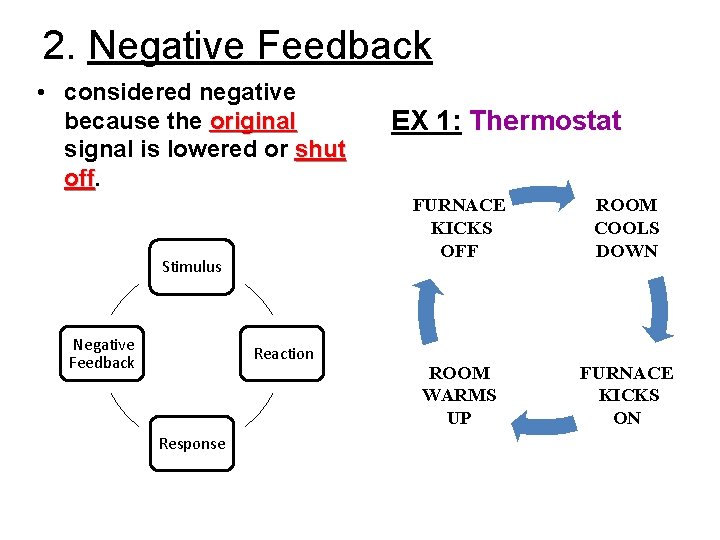 2. Negative Feedback

• considered negative because the original signal is lowered or shut off.

EX 1: Thermostat

Stimulus

Reaction

Response

Negative Feedback

FURNACE KICKS OFF

ROOM COOLS DOWN

FURNACE KICKS ON

ROOM WARMS UP